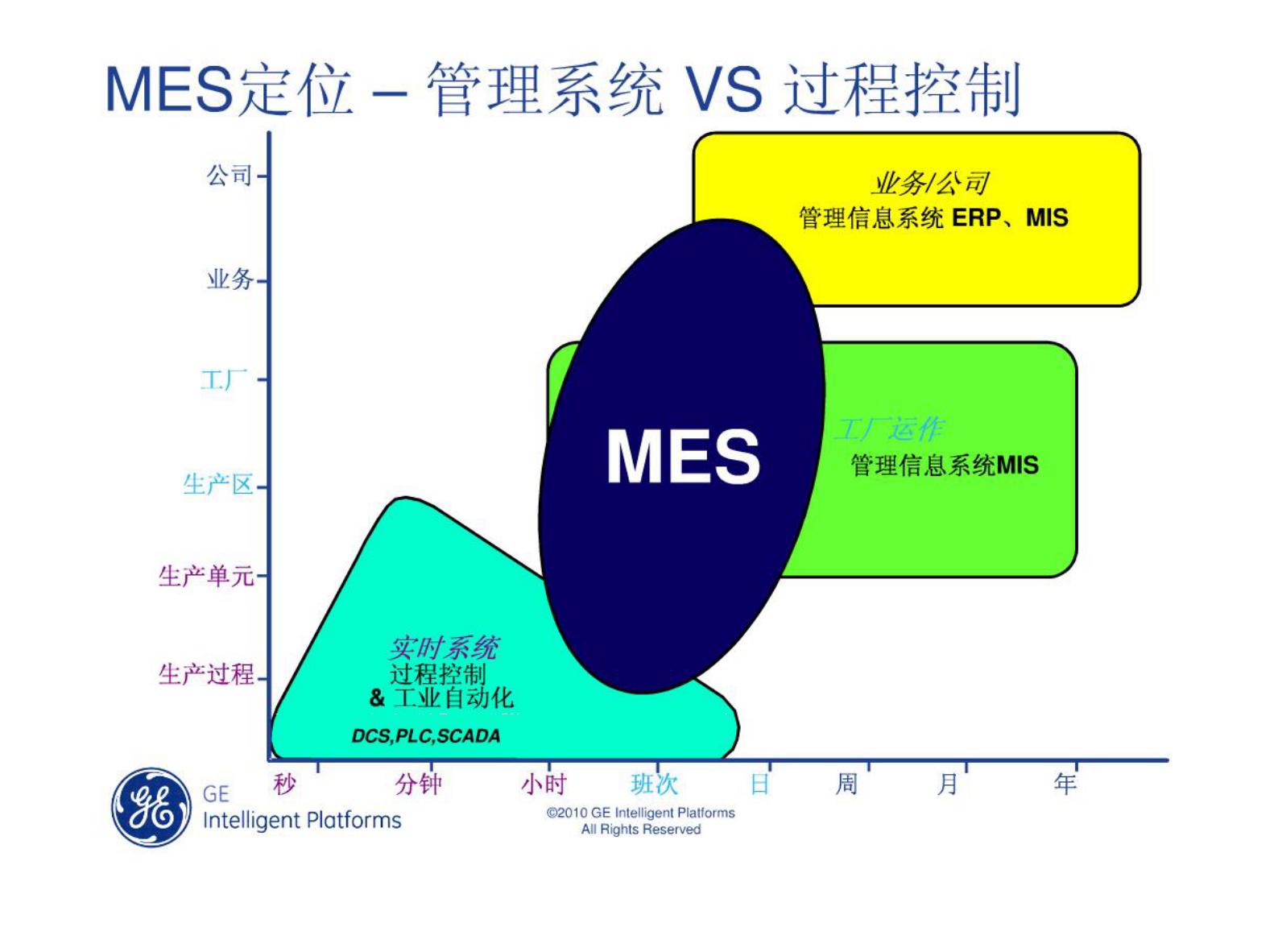 MES定位 – 管理系统 VS 过程控制

公司
业务
工厂
生产区
生产单元
生产过程

业务/公司
管理信息系统 ERP、MIS

MES

工厂运作
管理信息系统MIS

实时系统
过程控制
& 工业自动化
DCS,PLC,SCADA

秒
分钟
小时
班次
日
周
月
年

GE
Intelligent Platforms

©2010 GE Intelligent Platforms
All Rights Reserved